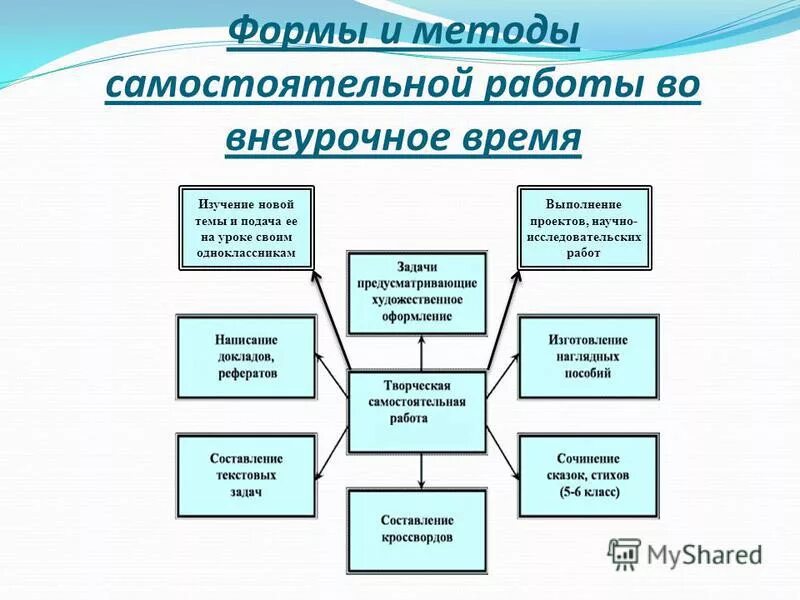 Формы и методы самостоятельной работы во внеурочное время

Изучение новой темы и подача ее на уроке своим одноклассникам

Выполнение проектов, научно-исследовательских работ

Задачи предусматривающие художественное оформление

Написание докладов, рефератов

Изготовление наглядных пособий

Творческая самостоятельная работа

Составление текстовых задач

Сочинение сказок, стихов (5-6 класс)

Составление кроссвордов

MyShared